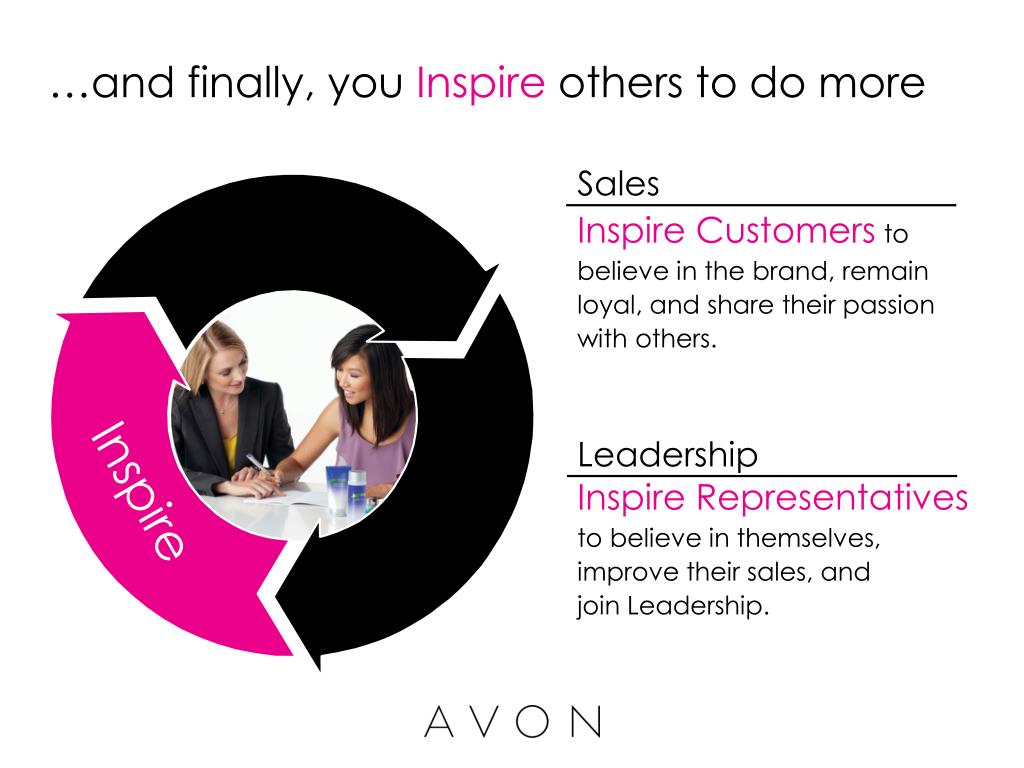 …and finally, you Inspire others to do more

Inspire

Sales

Inspire Customers to believe in the brand, remain loyal, and share their passion with others.

Leadership

Inspire Representatives to believe in themselves, improve their sales, and join Leadership.

AVON